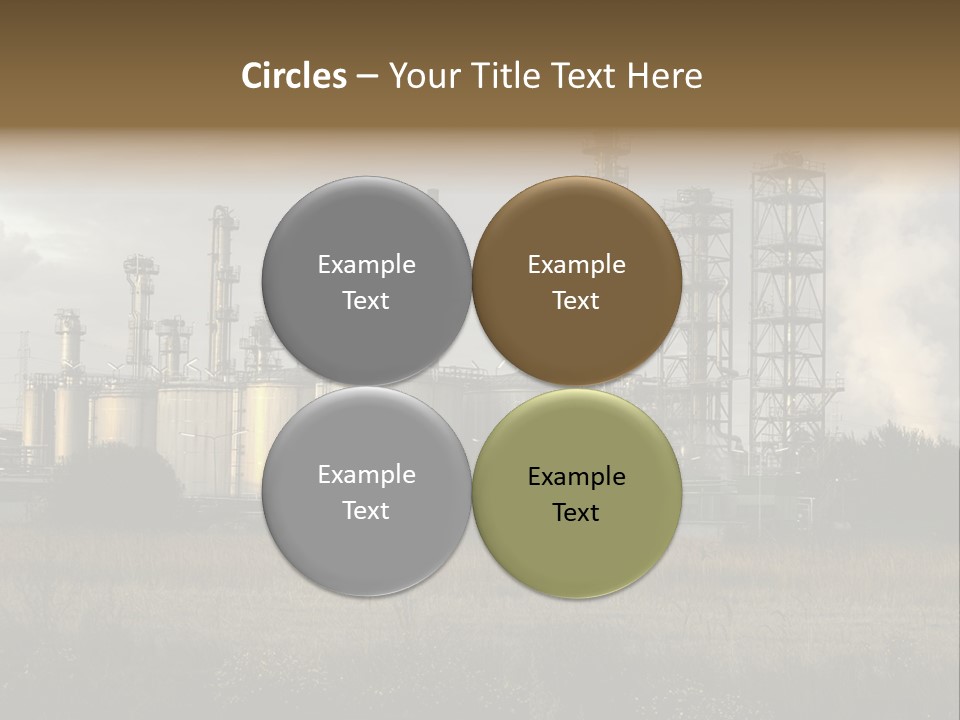 Circles – Your Title Text Here

Example Text

Example Text

Example Text

Example Text